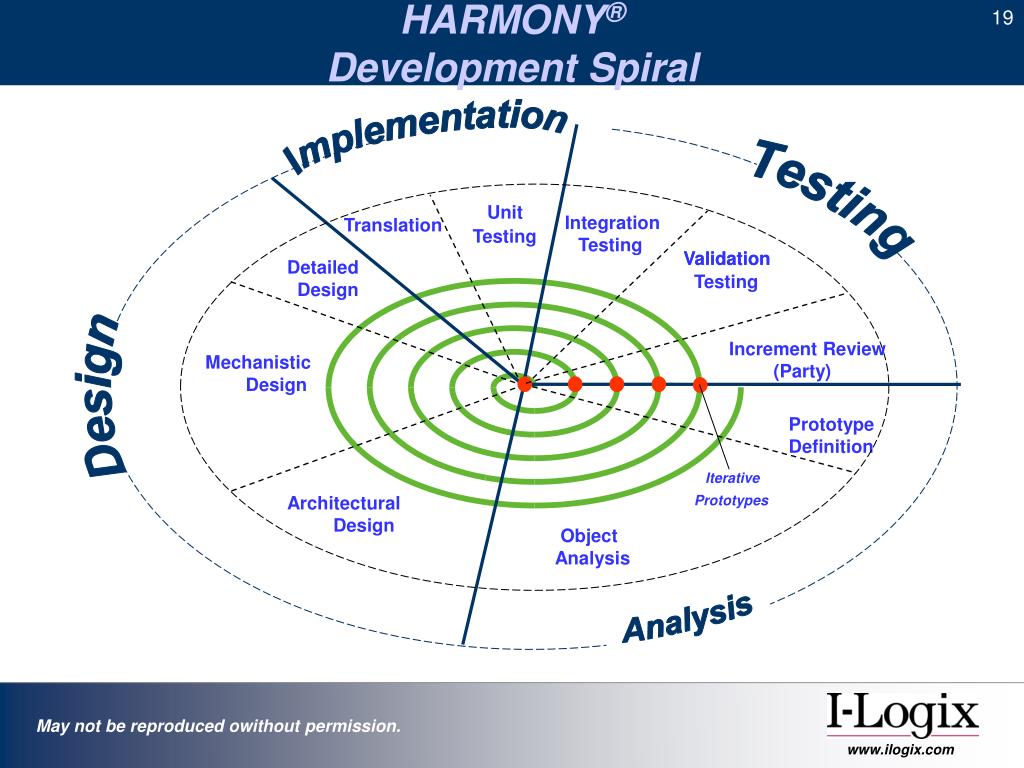 HARMONY®
Development Spiral

19

Implementation

Testing

Design

Analysis

Translation

Unit Testing

Integration Testing

Validation Testing

Detailed Design

Mechanistic Design

Increment Review (Party)

Prototype Definition

Iterative Prototypes

Architectural Design

Object Analysis

May not be reproduced owithout permission.

I-Logix

www.ilogix.com